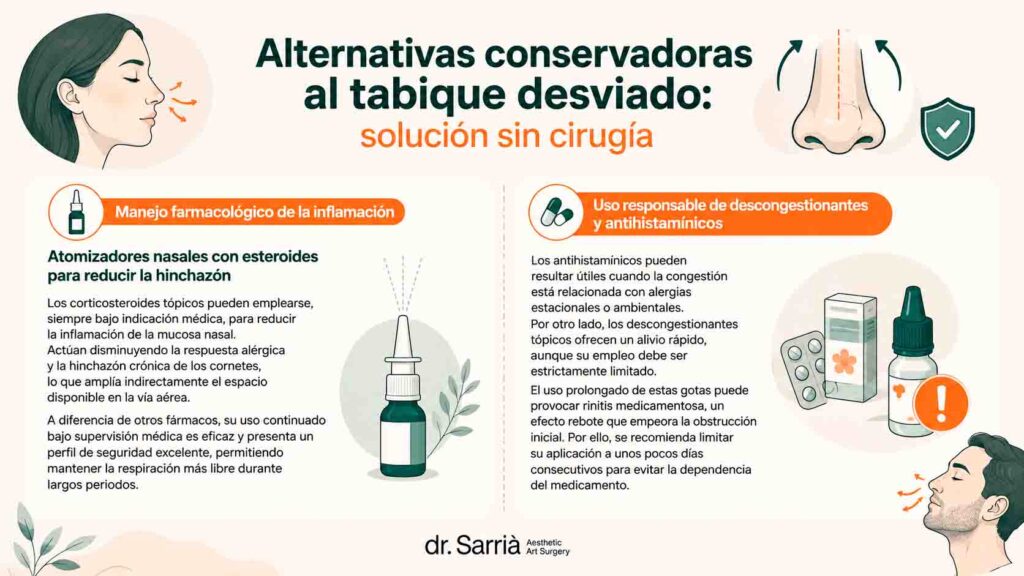 Alternativas conservadoras al tabique desviado: solución sin cirugía

Manejo farmacológico de la inflamación

Atomizadores nasales con esteroides para reducir la hinchazón

Los corticosteroides tópicos pueden emplearse, siempre bajo indicación médica, para reducir la inflamación de la mucosa nasal. Actúan disminuyendo la respuesta alérgica y la hinchazón crónica de los cornetes, lo que amplía indirectamente el espacio disponible en la vía aérea.

A diferencia de otros fármacos, su uso continuado bajo supervisión médica es eficaz y presenta un perfil de seguridad excelente, permitiendo mantener la respiración más libre durante largos periodos.

Uso responsable de descongestionantes y antihistamínicos

Los antihistamínicos pueden resultar útiles cuando la congestión está relacionada con alergias estacionales o ambientales. Por otro lado, los descongestionantes tópicos ofrecen un alivio rápido, aunque su empleo debe ser estrictamente limitado.

El uso prolongado de estas gotas puede provocar rinitis medicamentosa, un efecto rebote que empeora la obstrucción inicial. Por ello, se recomienda limitar su aplicación a unos pocos días consecutivos para evitar la dependencia del medicamento.

dr. Sarrià Aesthetic Art Surgery